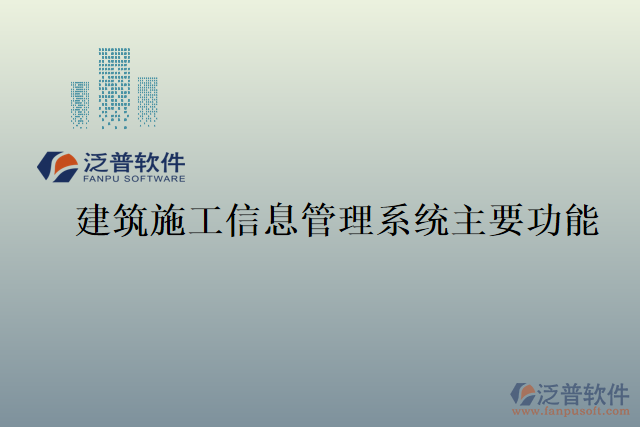 泛普软件
FANPU SOFTWARE

建筑施工信息管理系统主要功能

泛普软件
www.fanpusoft.com